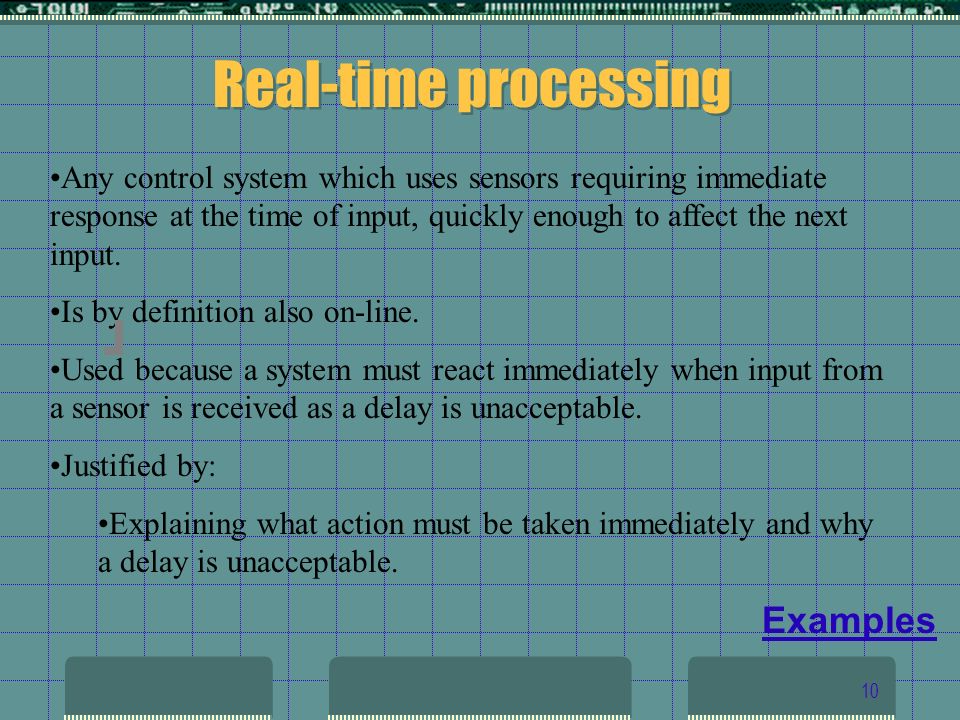 Real-time processing

•Any control system which uses sensors requiring immediate response at the time of input, quickly enough to affect the next input.

•Is by definition also on-line.

•Used because a system must react immediately when input from a sensor is received as a delay is unacceptable.

•Justified by:

•Explaining what action must be taken immediately and why a delay is unacceptable.

Examples

10